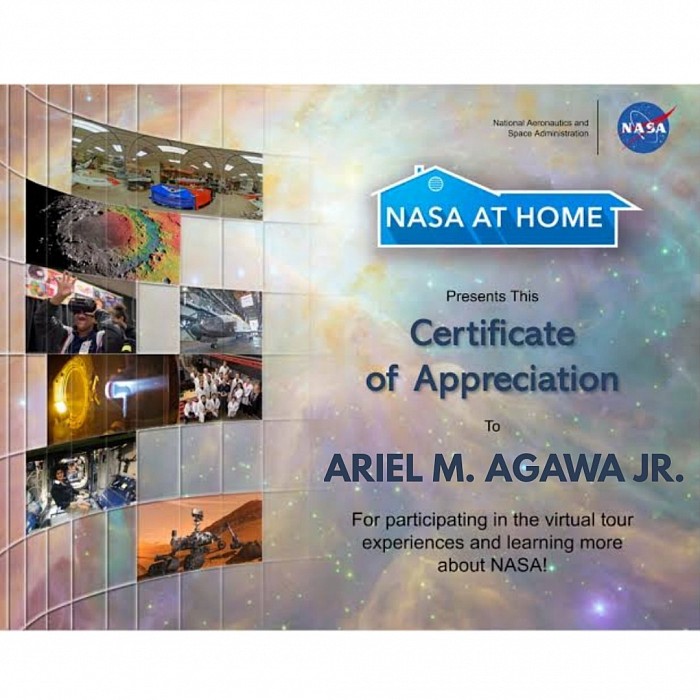 National Aeronautics and Space Administration

NASA

NASA AT HOME

Presents This

Certificate of Appreciation

To

ARIEL M. AGAWA JR.

For participating in the virtual tour experiences and learning more about NASA!